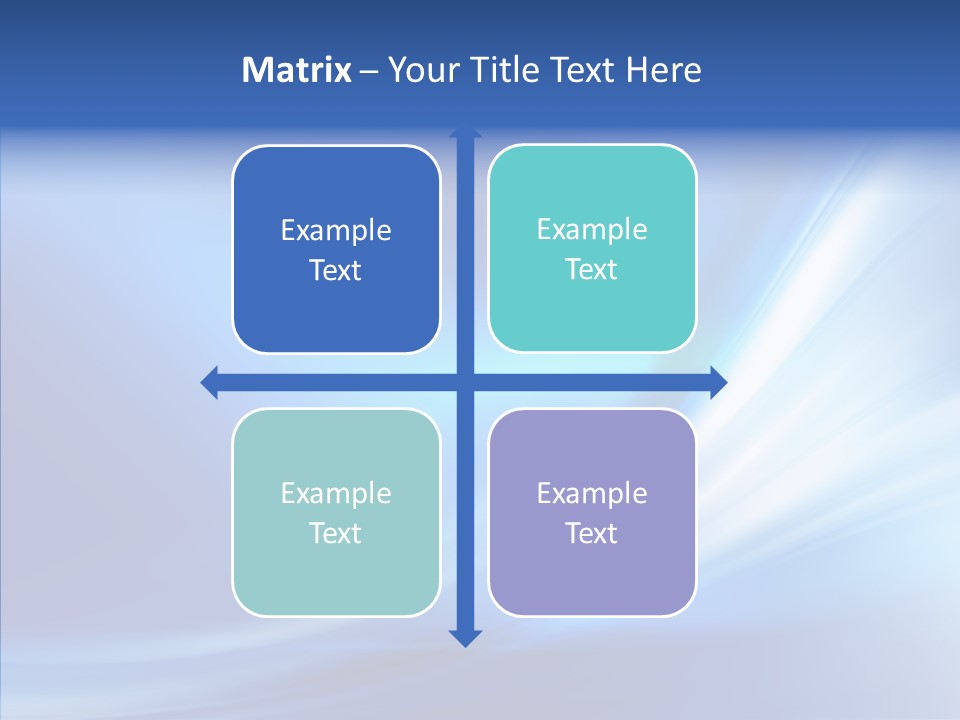 Matrix – Your Title Text Here

Example Text

Example Text

Example Text

Example Text